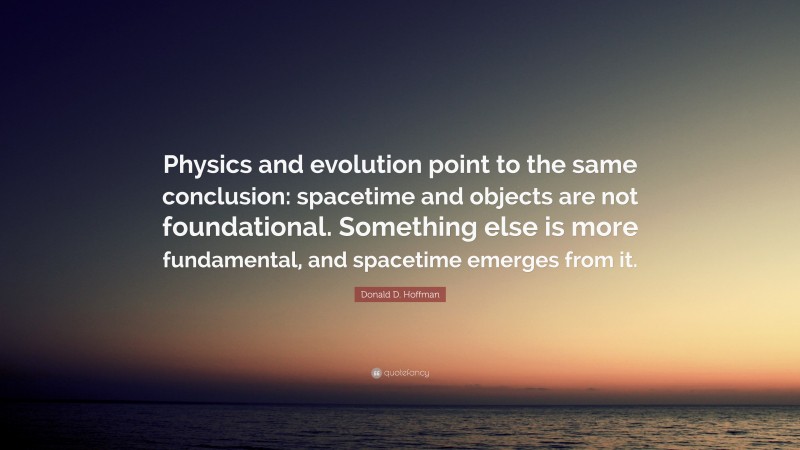 Physics and evolution point to the same conclusion: spacetime and objects are not foundational. Something else is more fundamental, and spacetime emerges from it.

Donald D. Hoffman

quotefancy